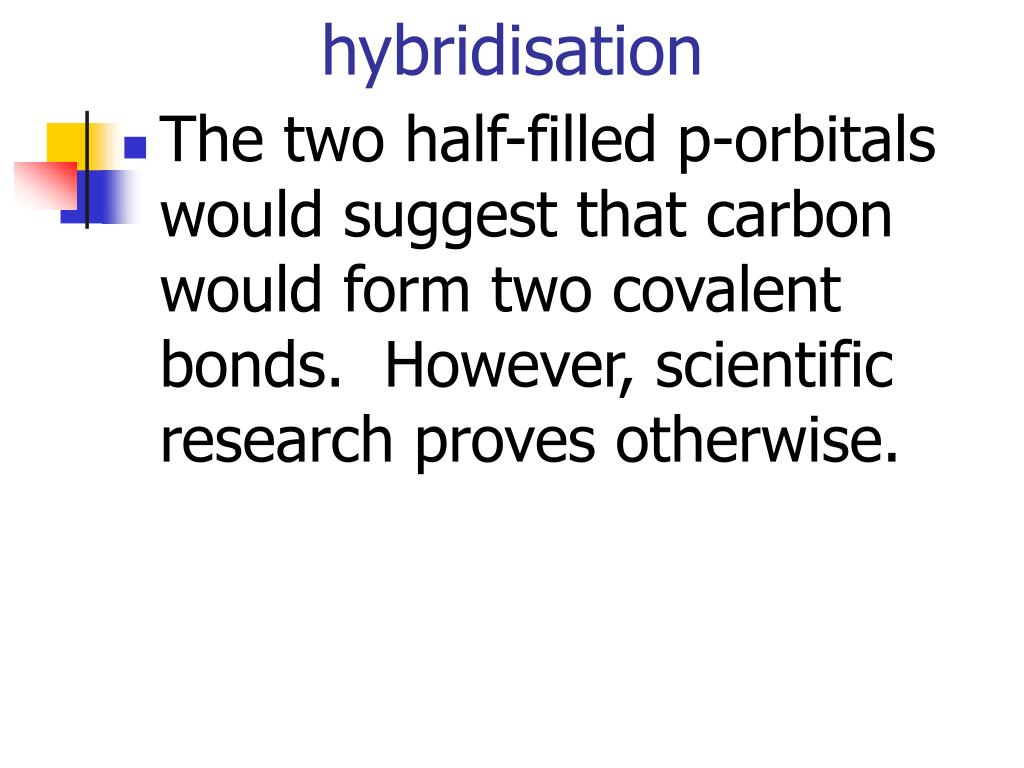 hybridisation

The two half-filled p-orbitals would suggest that carbon would form two covalent bonds. However, scientific research proves otherwise.